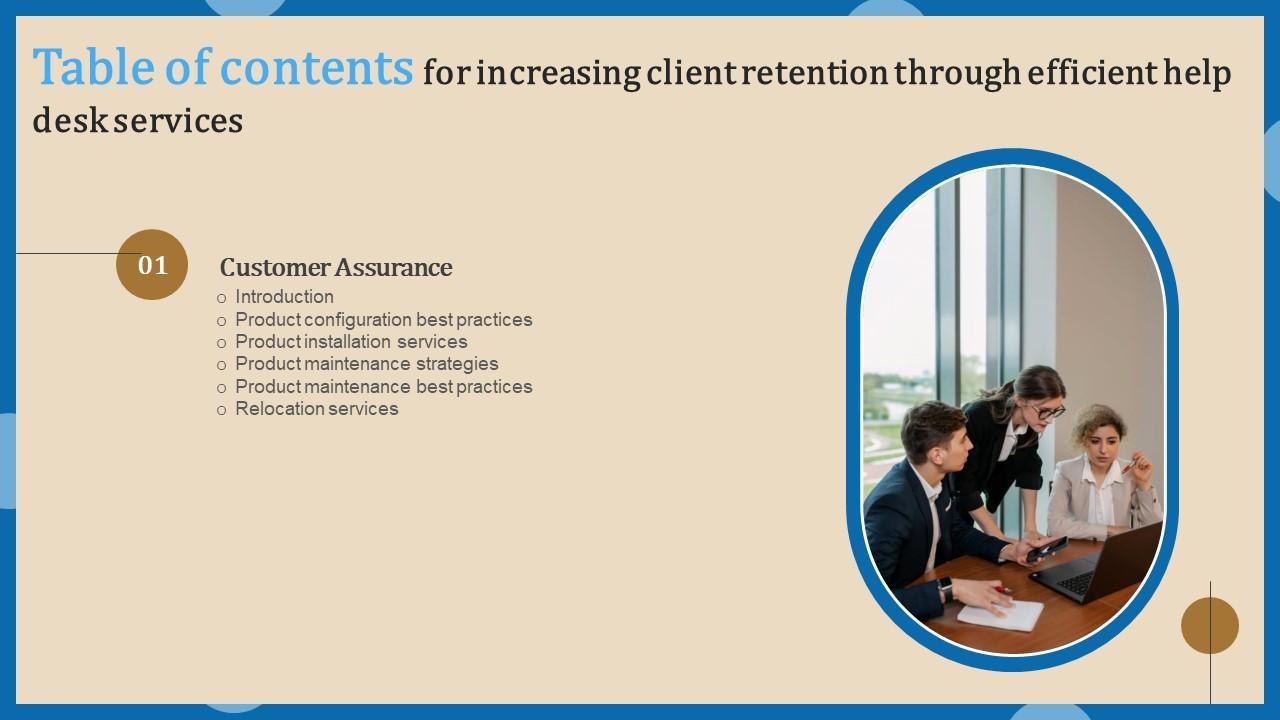 Table of contents for increasing client retention through efficient help desk services

01

Customer Assurance

o Introduction
o Product configuration best practices
o Product installation services
o Product maintenance strategies
o Product maintenance best practices
o Relocation services